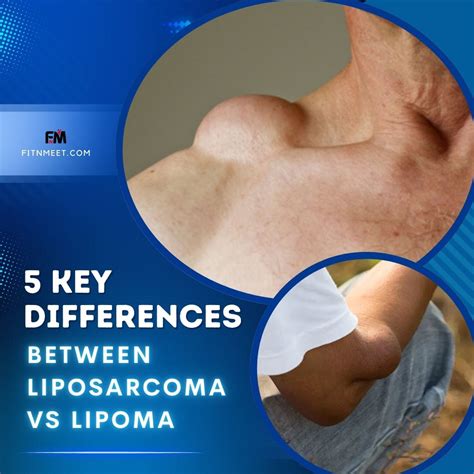 FM
FITNMEET.COM

5 KEY DIFFERENCES
BETWEEN LIPOSARCOMA VS LIPOMA